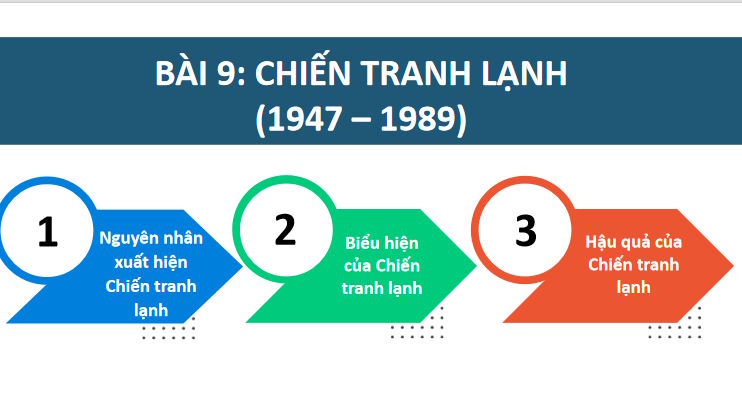 BÀI 9: CHIẾN TRANH LẠNH
(1947 – 1989)

1
Nguyên nhân xuất hiện Chiến tranh lạnh

2
Biểu hiện của Chiến tranh lạnh

3
Hậu quả của Chiến tranh lạnh